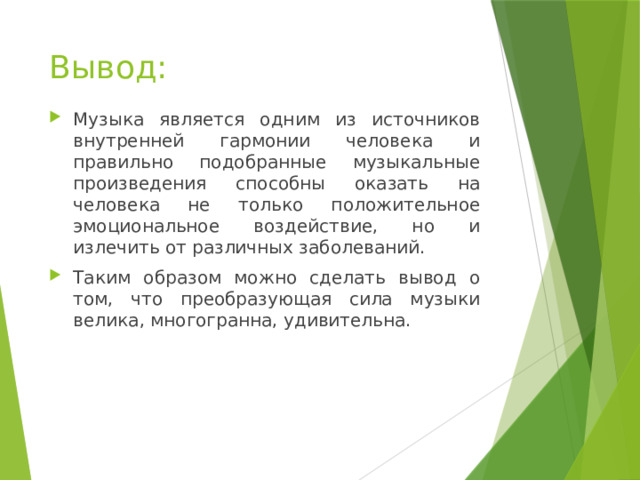 Вывод:

Музыка является одним из источников внутренней гармонии человека и правильно подобранные музыкальные произведения способны оказать на человека не только положительное эмоциональное воздействие, но и излечить от различных заболеваний.

Таким образом можно сделать вывод о том, что преобразующая сила музыки велика, многогранна, удивительна.